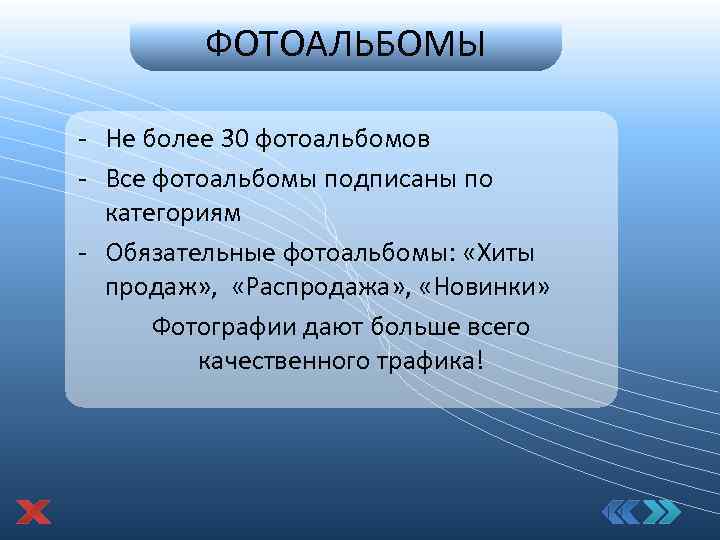 ФОТОАЛЬБОМЫ

- Не более 30 фотоальбомов
- Все фотоальбомы подписаны по категориям
- Обязательные фотоальбомы: «Хиты продаж», «Распродажа», «Новинки»

Фотографии дают больше всего качественного трафика!